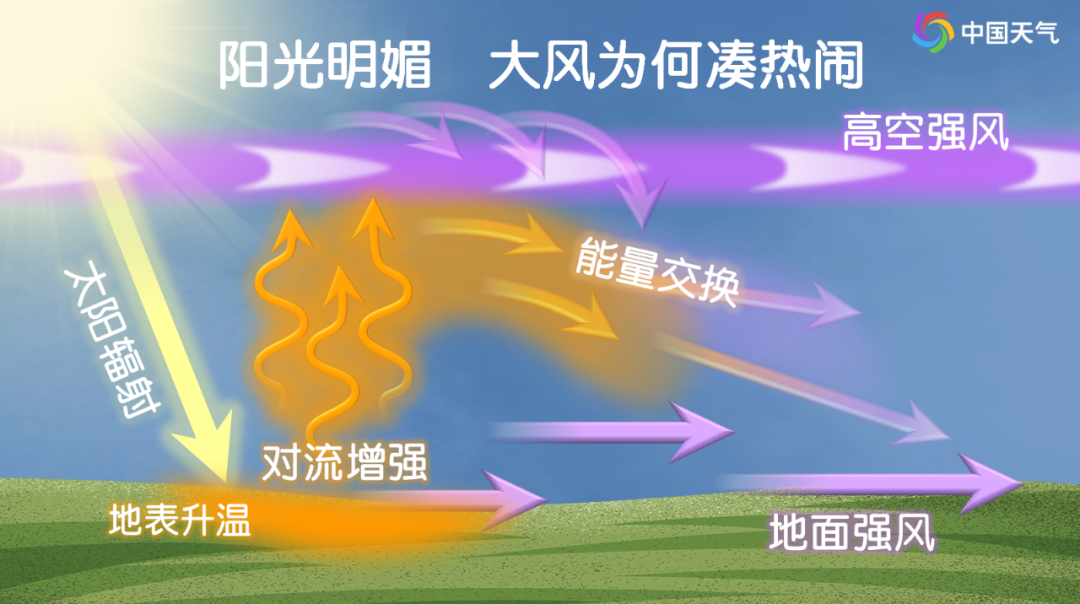 中国天气

阳光明媚　大风为何凑热闹

高空强风

能量交换

太阳辐射

对流增强

地表升温

地面强风